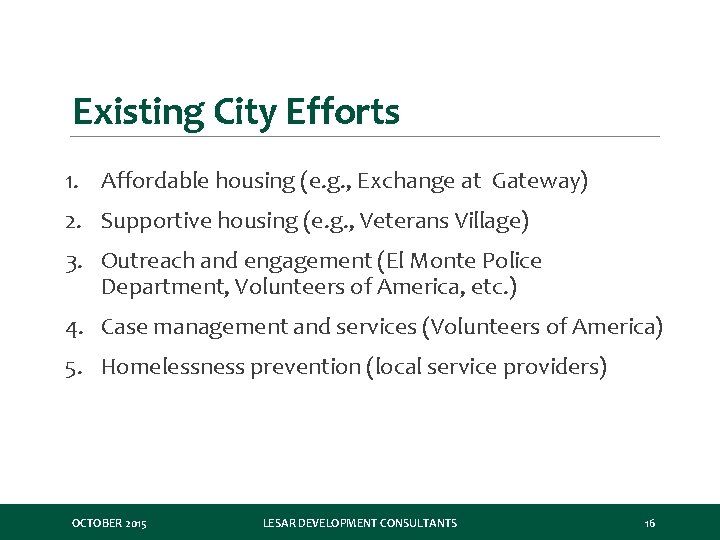 Existing City Efforts

1. Affordable housing (e.g., Exchange at Gateway)
2. Supportive housing (e.g., Veterans Village)
3. Outreach and engagement (El Monte Police Department, Volunteers of America, etc.)
4. Case management and services (Volunteers of America)
5. Homelessness prevention (local service providers)

OCTOBER 2015 LESAR DEVELOPMENT CONSULTANTS 16